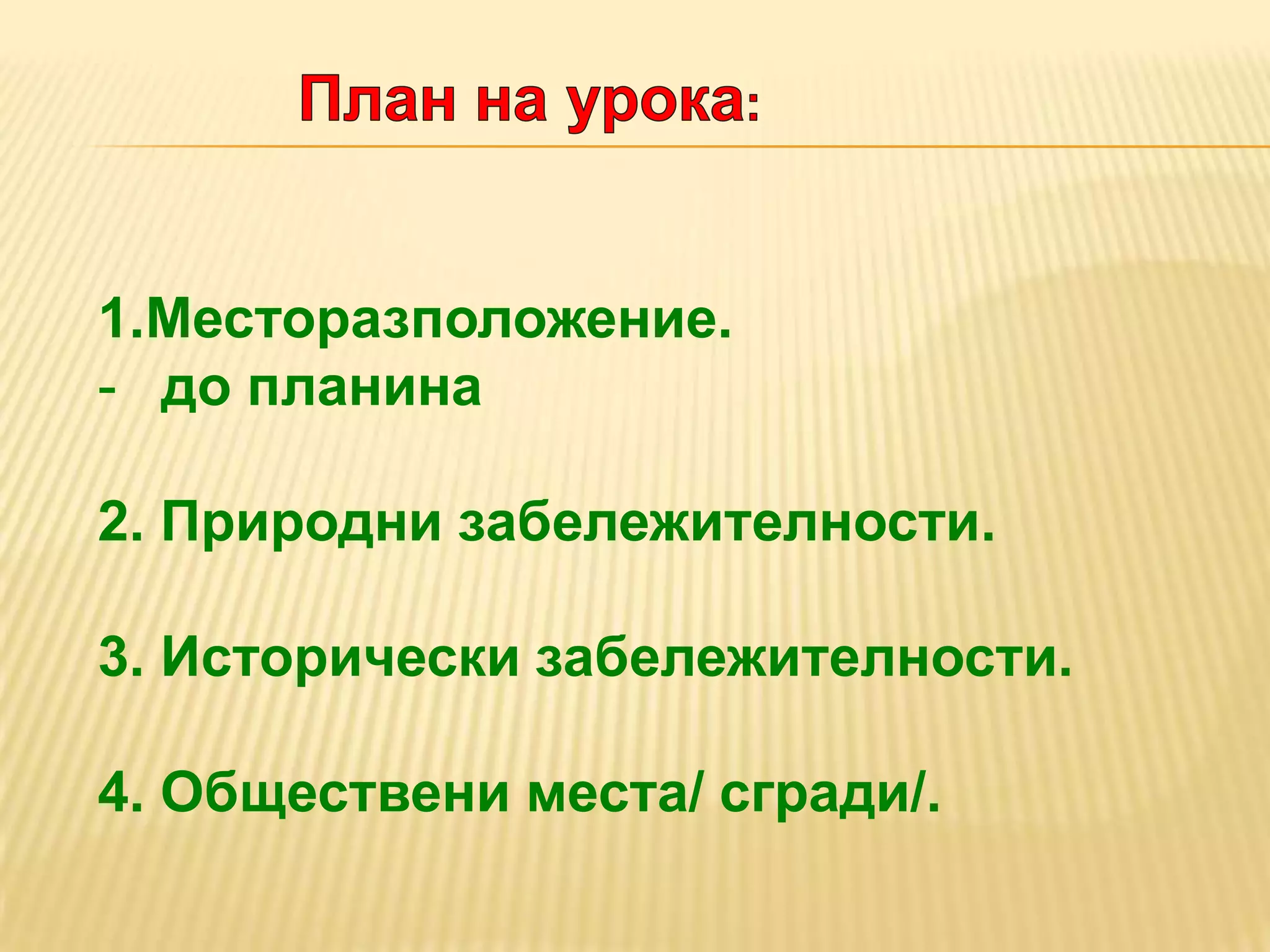 План на урока:

1.Месторазположение.
- до планина

2. Природни забележителности.

3. Исторически забележителности.

4. Обществени места/ сгради/.